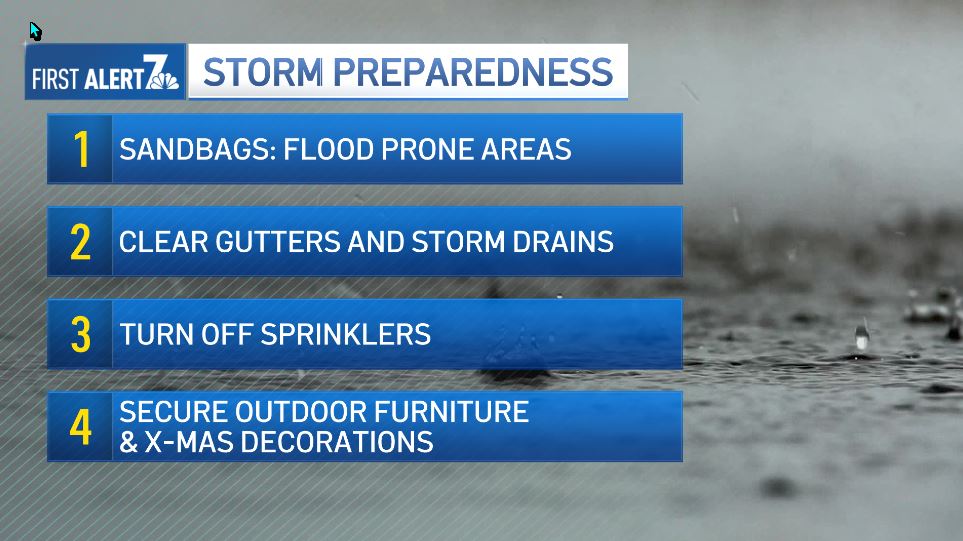 FIRST ALERT 7

STORM PREPAREDNESS

1 SANDBAGS: FLOOD PRONE AREAS

2 CLEAR GUTTERS AND STORM DRAINS

3 TURN OFF SPRINKLERS

4 SECURE OUTDOOR FURNITURE & X-MAS DECORATIONS